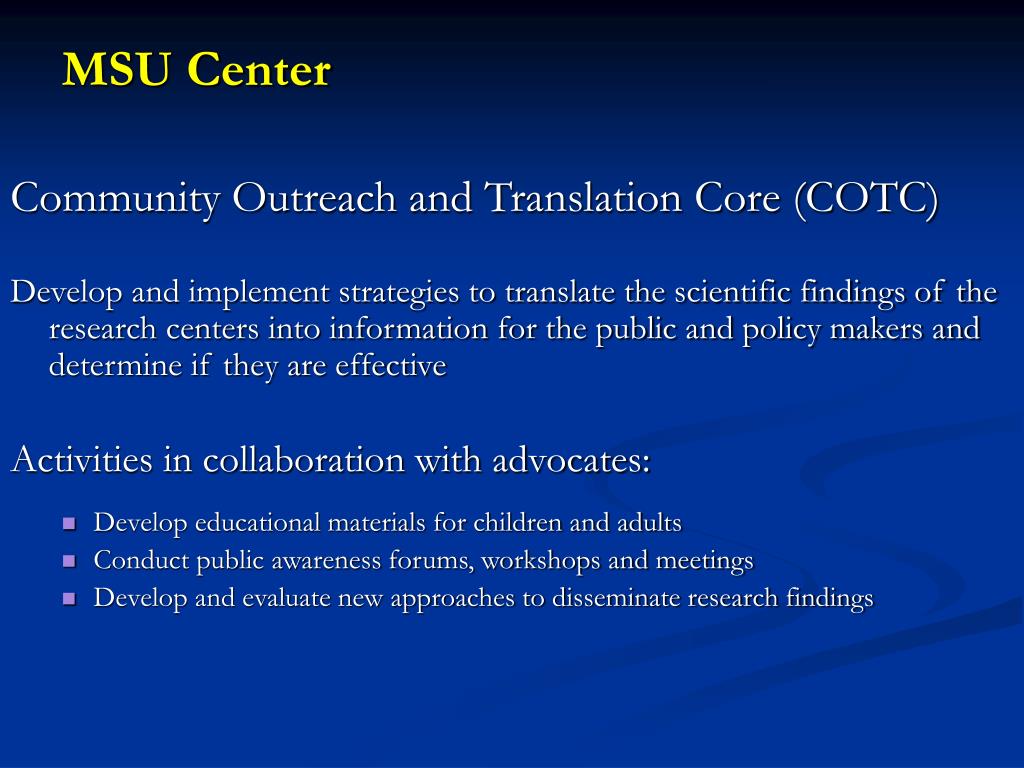 MSU Center

Community Outreach and Translation Core (COTC)

Develop and implement strategies to translate the scientific findings of the research centers into information for the public and policy makers and determine if they are effective

Activities in collaboration with advocates:

- Develop educational materials for children and adults
- Conduct public awareness forums, workshops and meetings
- Develop and evaluate new approaches to disseminate research findings